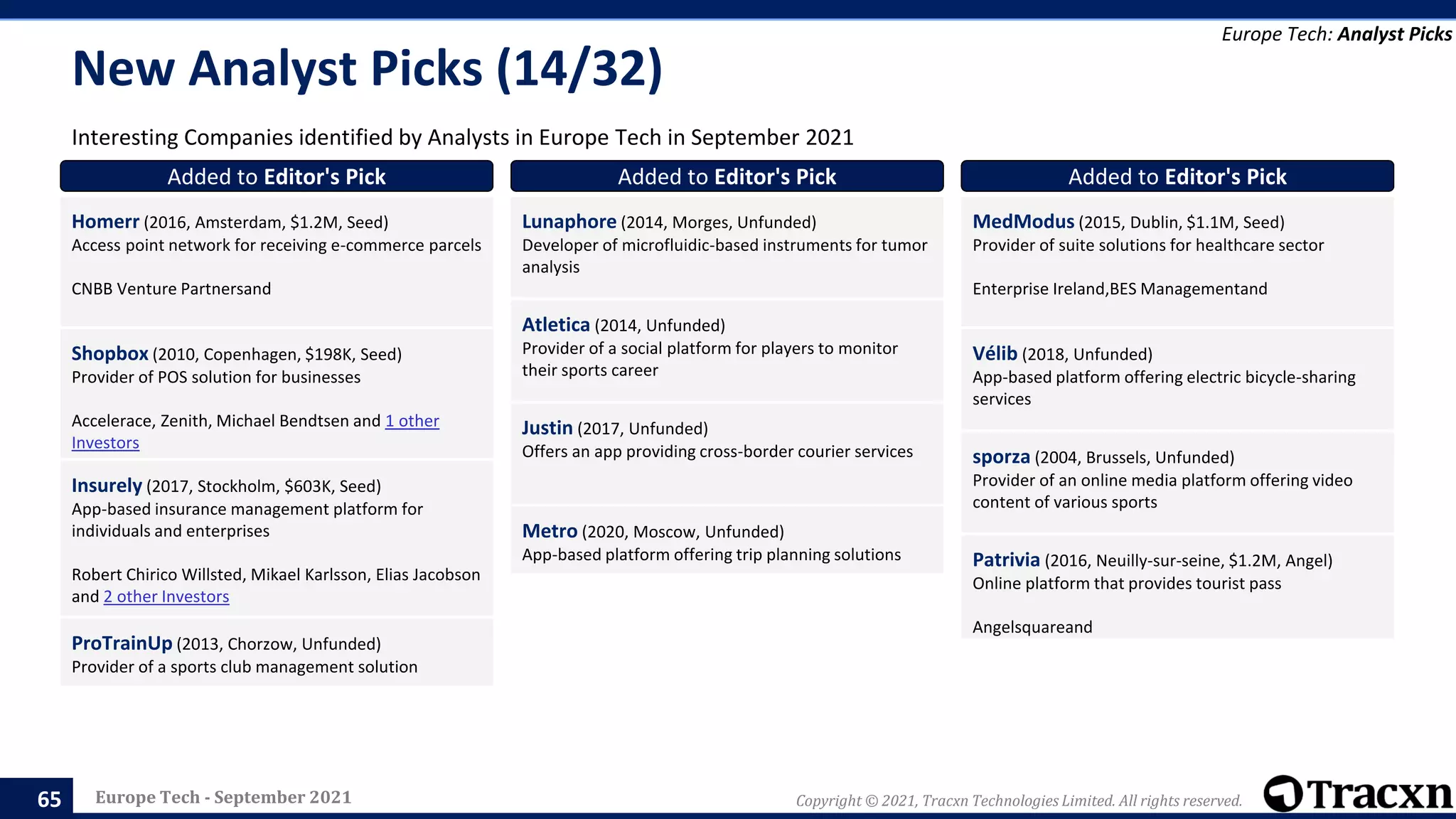 Europe Tech: Analyst Picks

New Analyst Picks (14/32)

Interesting Companies identified by Analysts in Europe Tech in September 2021

Added to Editor's Pick

Homerr (2016, Amsterdam, $1.2M, Seed)
Access point network for receiving e-commerce parcels

CNBB Venture Partnersand

Shopbox (2010, Copenhagen, $198K, Seed)
Provider of POS solution for businesses

Accelerace, Zenith, Michael Bendtsen and 1 other Investors

Insurely (2017, Stockholm, $603K, Seed)
App-based insurance management platform for individuals and enterprises

Robert Chirico Willsted, Mikael Karlsson, Elias Jacobson and 2 other Investors

ProTrainUp (2013, Chorzow, Unfunded)
Provider of a sports club management solution

Added to Editor's Pick

Lunaphore (2014, Morges, Unfunded)
Developer of microfluidic-based instruments for tumor analysis

Atletica (2014, Unfunded)
Provider of a social platform for players to monitor their sports career

Justin (2017, Unfunded)
Offers an app providing cross-border courier services

Metro (2020, Moscow, Unfunded)
App-based platform offering trip planning solutions

Added to Editor's Pick

MedModus (2015, Dublin, $1.1M, Seed)
Provider of suite solutions for healthcare sector

Enterprise Ireland,BES Managementand

Vélib (2018, Unfunded)
App-based platform offering electric bicycle-sharing services

sporza (2004, Brussels, Unfunded)
Provider of an online media platform offering video content of various sports

Patrivia (2016, Neuilly-sur-seine, $1.2M, Angel)
Online platform that provides tourist pass

Angelsquareand

65 Europe Tech - September 2021

Copyright © 2021, Tracxn Technologies Limited. All rights reserved.

Tracxn